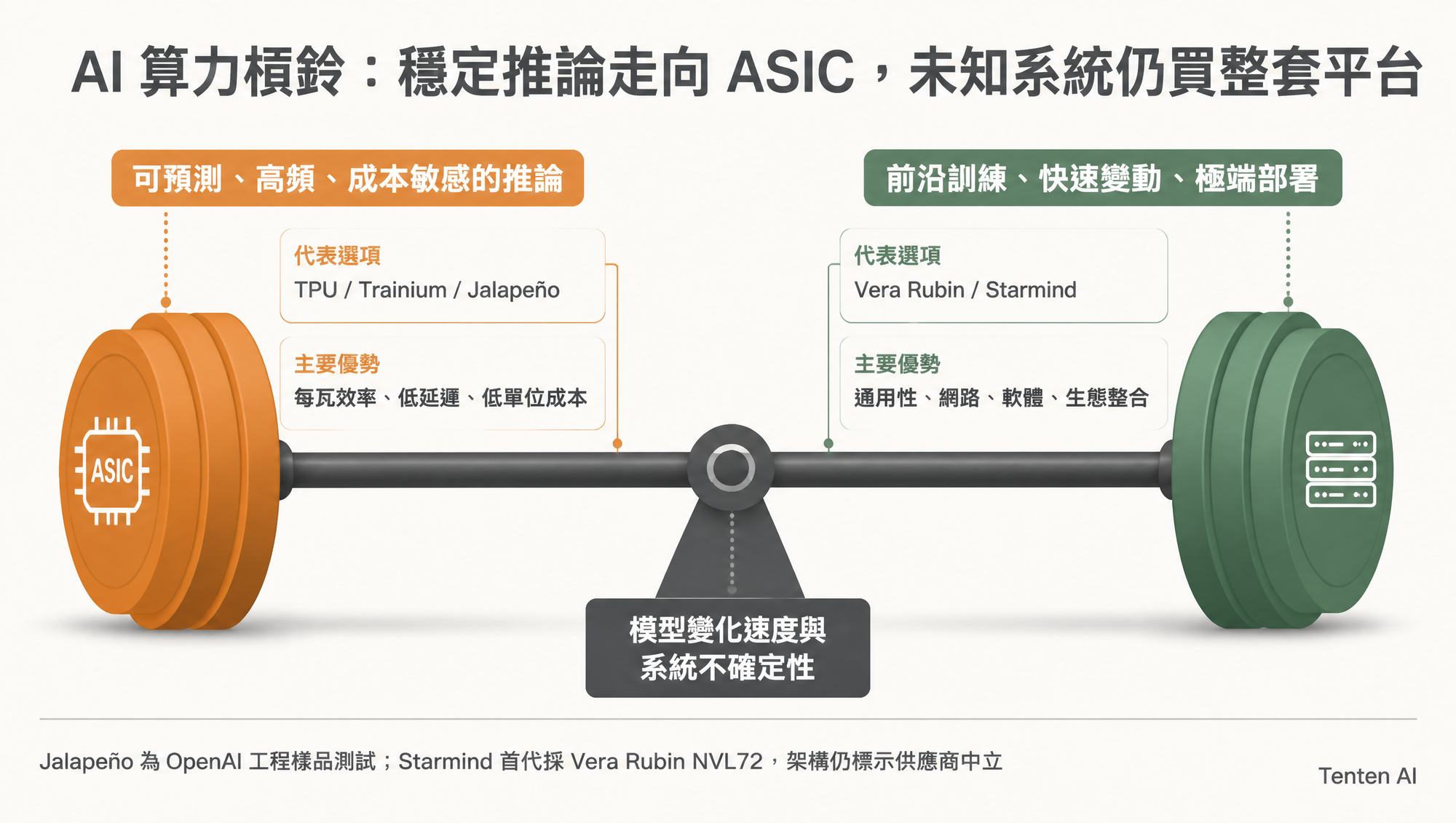 AI 算力槓鈴：穩定推論走向 ASIC，未知系統仍買整套平台

可預測、高頻、成本敏感的推論

代表選項
TPU / Trainium / Jalapeño

主要優勢
每瓦效率、低延遲、低單位成本

ASIC

前沿訓練、快速變動、極端部署

代表選項
Vera Rubin / Starmind

主要優勢
通用性、網路、軟體、生態整合

模型變化速度與系統不確定性

Jalapeño 為 OpenAI 工程樣品測試；Starmind 首代採 Vera Rubin NVL72，架構仍標示供應商中立

Tenten AI